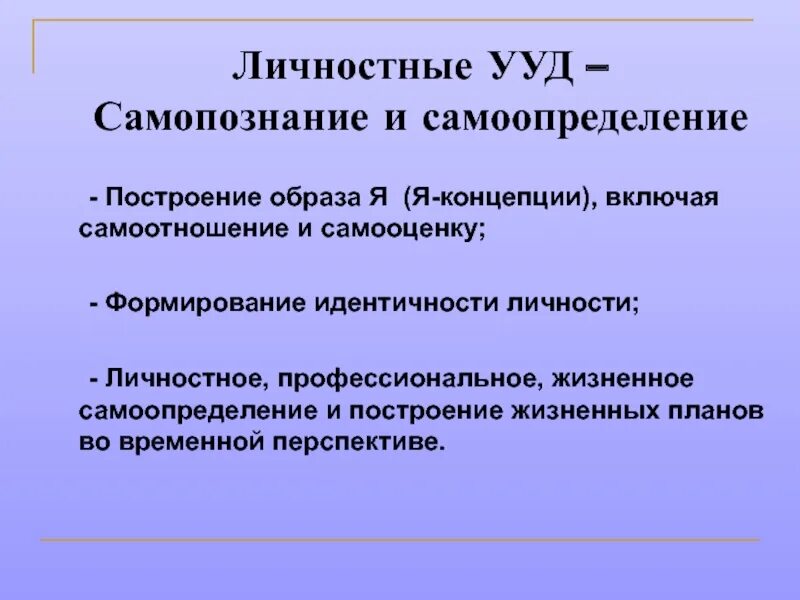 Личностные УУД – Самопознание и самоопределение

- Построение образа Я (Я-концепции), включая самоотношение и самооценку;

- Формирование идентичности личности;

- Личностное, профессиональное, жизненное самоопределение и построение жизненных планов во временной перспективе.